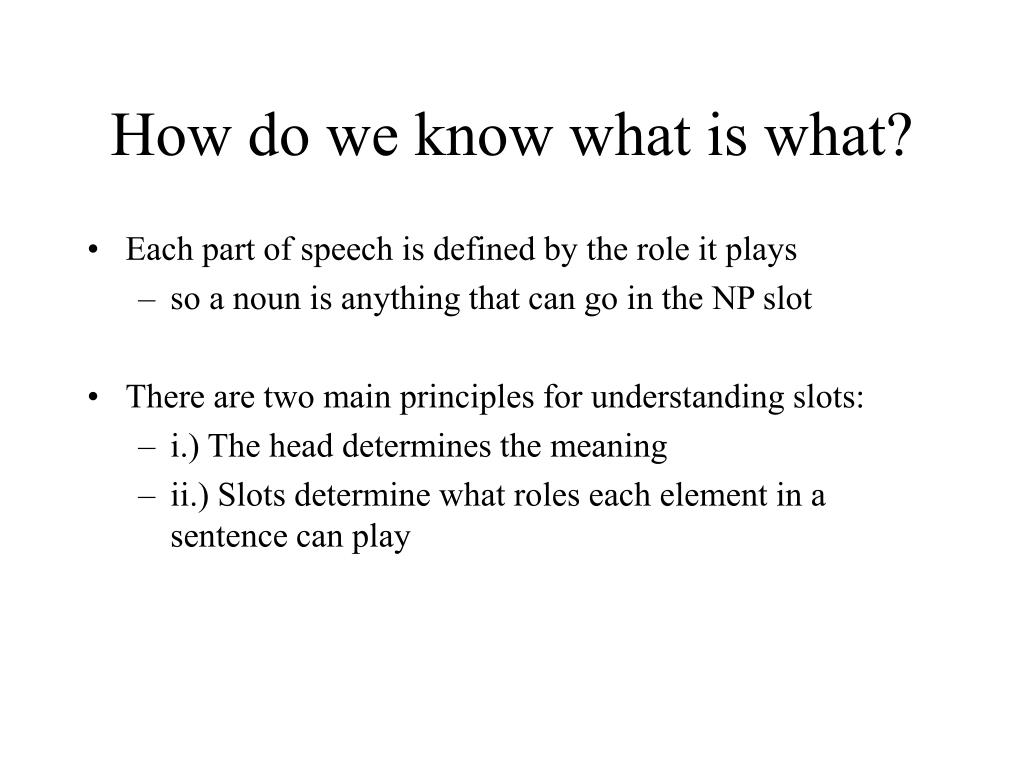 How do we know what is what?

• Each part of speech is defined by the role it plays
– so a noun is anything that can go in the NP slot

• There are two main principles for understanding slots:
– i.) The head determines the meaning
– ii.) Slots determine what roles each element in a sentence can play